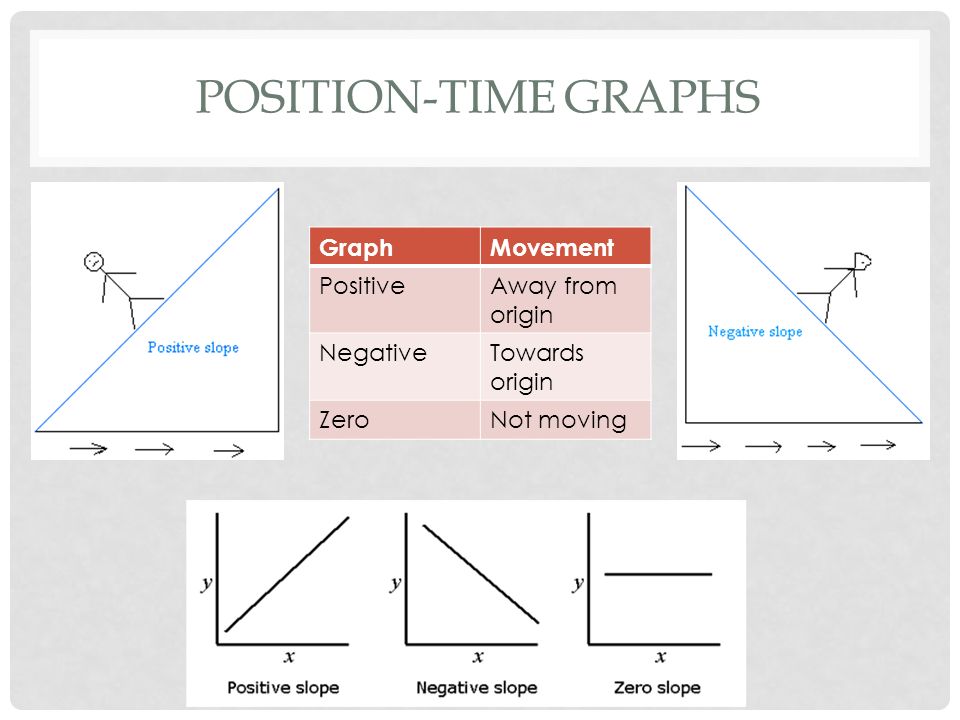 POSITION-TIME GRAPHS

Positive slope

| Graph | Movement |
|---|---|
| Positive | Away from origin |
| Negative | Towards origin |
| Zero | Not moving |

Negative slope

y
x
Positive slope

y
x
Negative slope

y
x
Zero slope